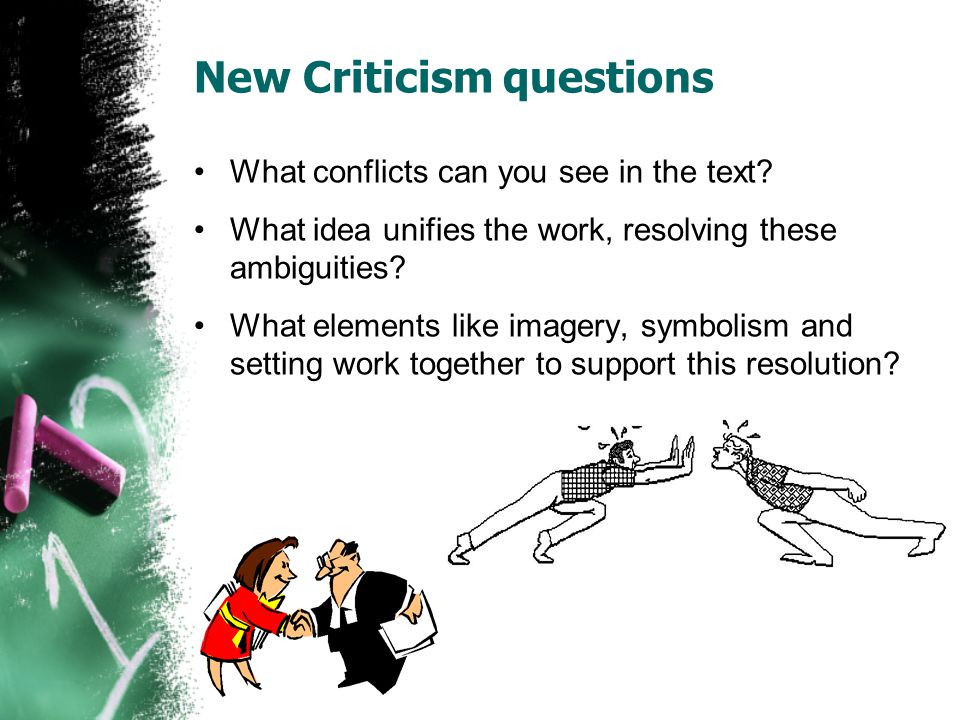 New Criticism questions

• What conflicts can you see in the text?

• What idea unifies the work, resolving these ambiguities?

• What elements like imagery, symbolism and setting work together to support this resolution?